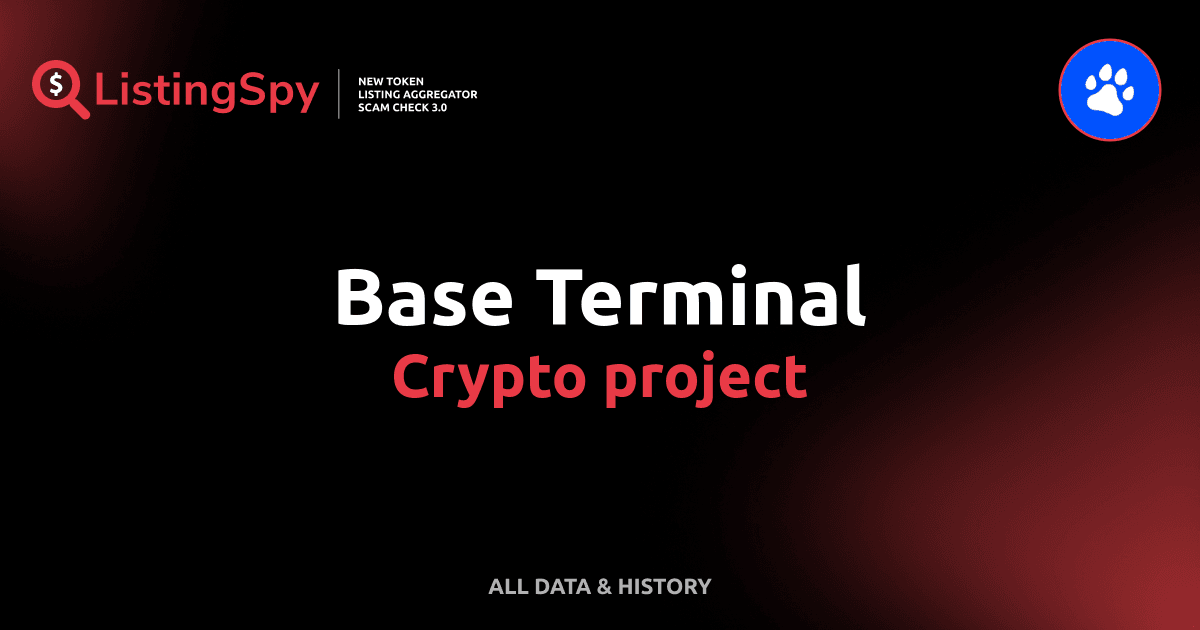 $ ListingSpy

NEW TOKEN
LISTING AGGREGATOR
SCAM CHECK 3.0

Base Terminal
Crypto project

ALL DATA & HISTORY